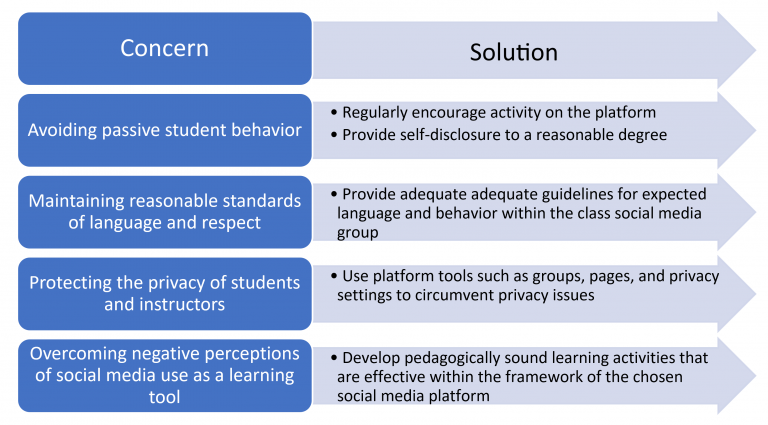 Concern

Solution

Avoiding passive student behavior

• Regularly encourage activity on the platform
• Provide self-disclosure to a reasonable degree

Maintaining reasonable standards of language and respect

• Provide adequate adequate guidelines for expected language and behavior within the class social media group

Protecting the privacy of students and instructors

• Use platform tools such as groups, pages, and privacy settings to circumvent privacy issues

Overcoming negative perceptions of social media use as a learning tool

• Develop pedagogically sound learning activities that are effective within the framework of the chosen social media platform